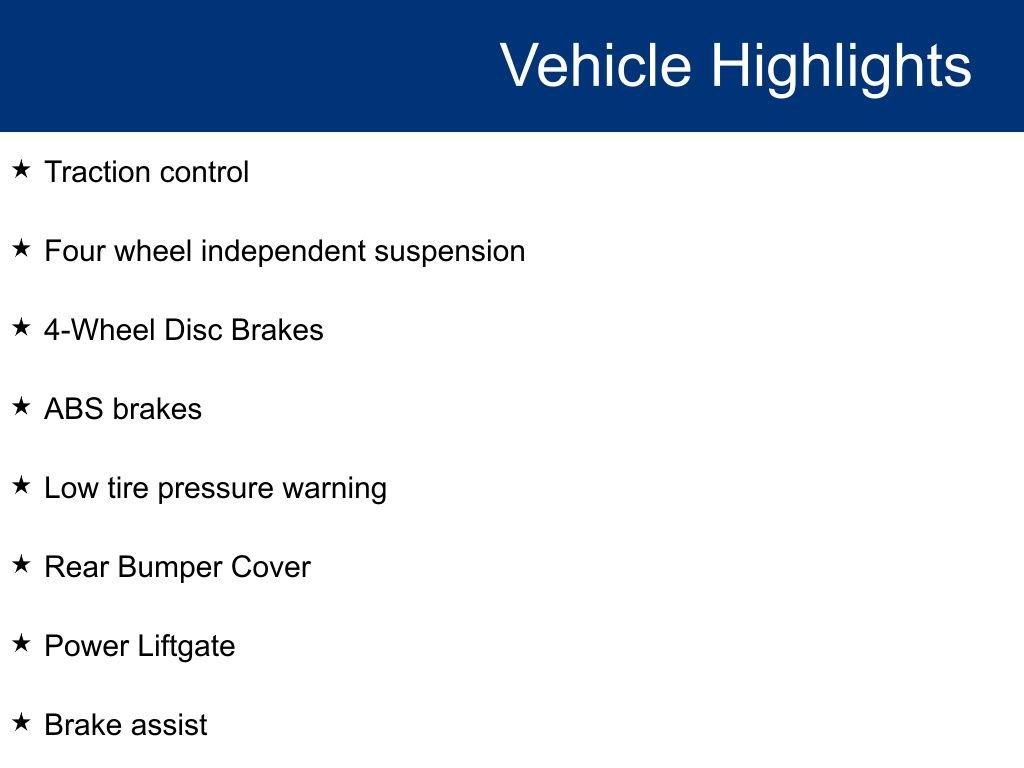 Vehicle Highlights

★ Traction control

★ Four wheel independent suspension

★ 4-Wheel Disc Brakes

★ ABS brakes

★ Low tire pressure warning

★ Rear Bumper Cover

★ Power Liftgate

★ Brake assist